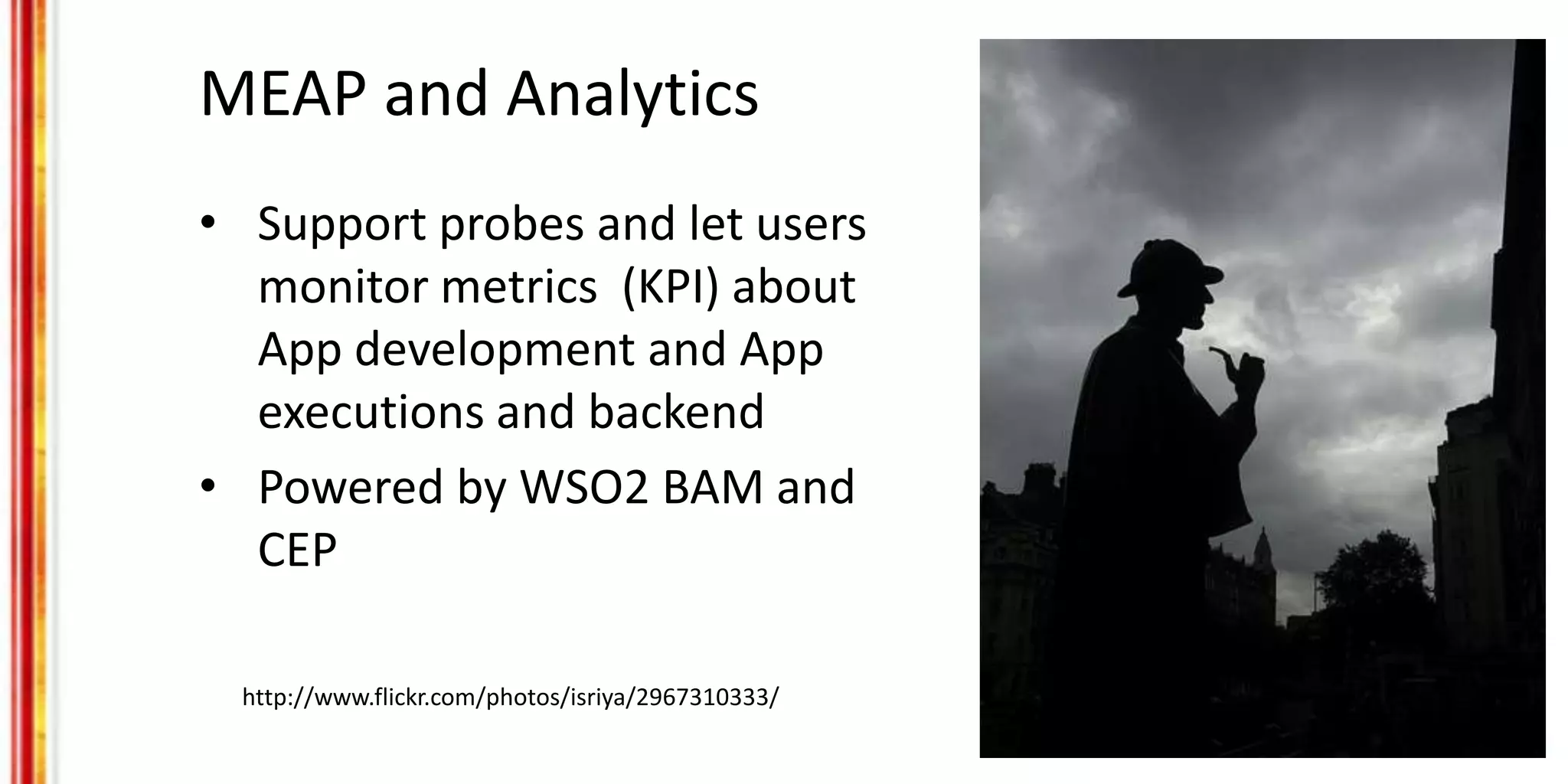 MEAP and Analytics

• Support probes and let users monitor metrics  (KPI) about App development and App executions and backend
• Powered by WSO2 BAM and CEP

http://www.flickr.com/photos/isriya/2967310333/